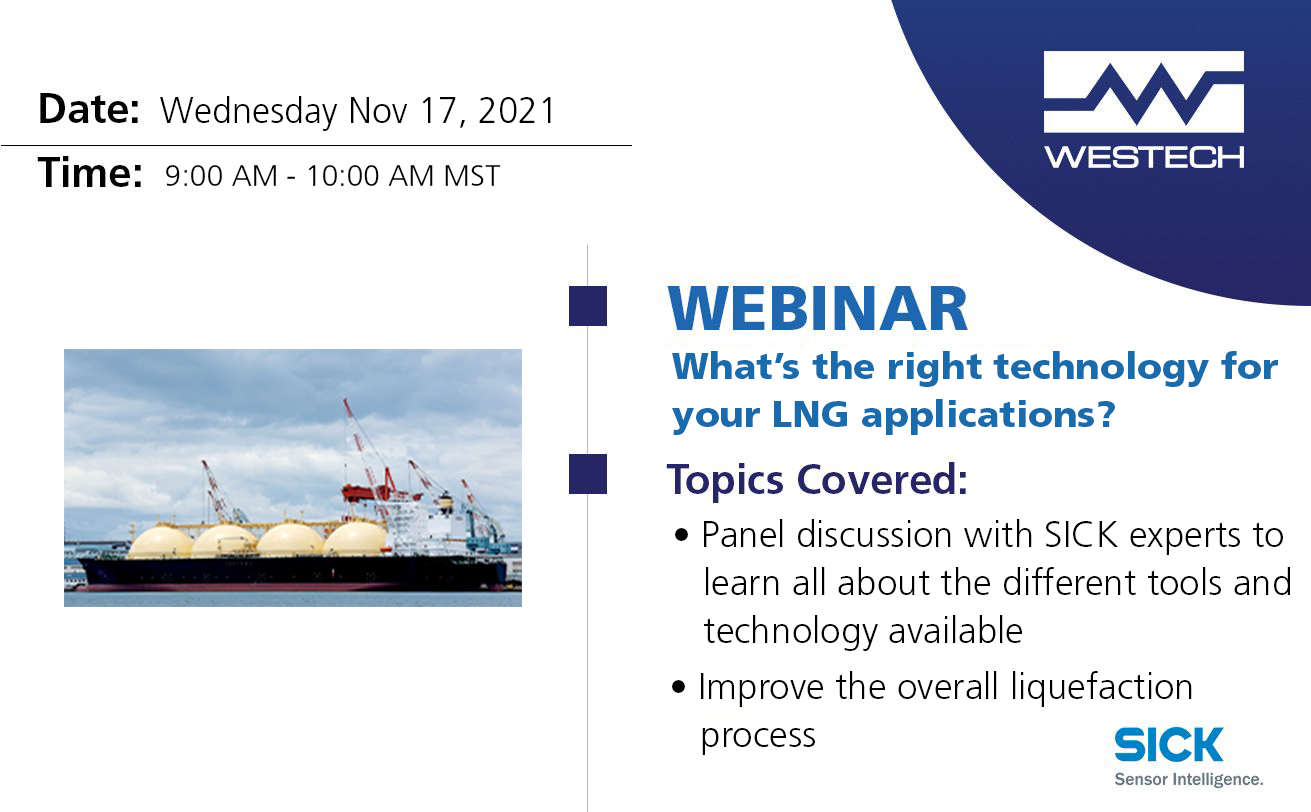 Date: Wednesday Nov 17, 2021

Time: 9:00 AM - 10:00 AM MST

WESTECH

WEBINAR

What's the right technology for your LNG applications?

Topics Covered:

• Panel discussion with SICK experts to learn all about the different tools and technology available

• Improve the overall liquefaction process

SICK
Sensor Intelligence.